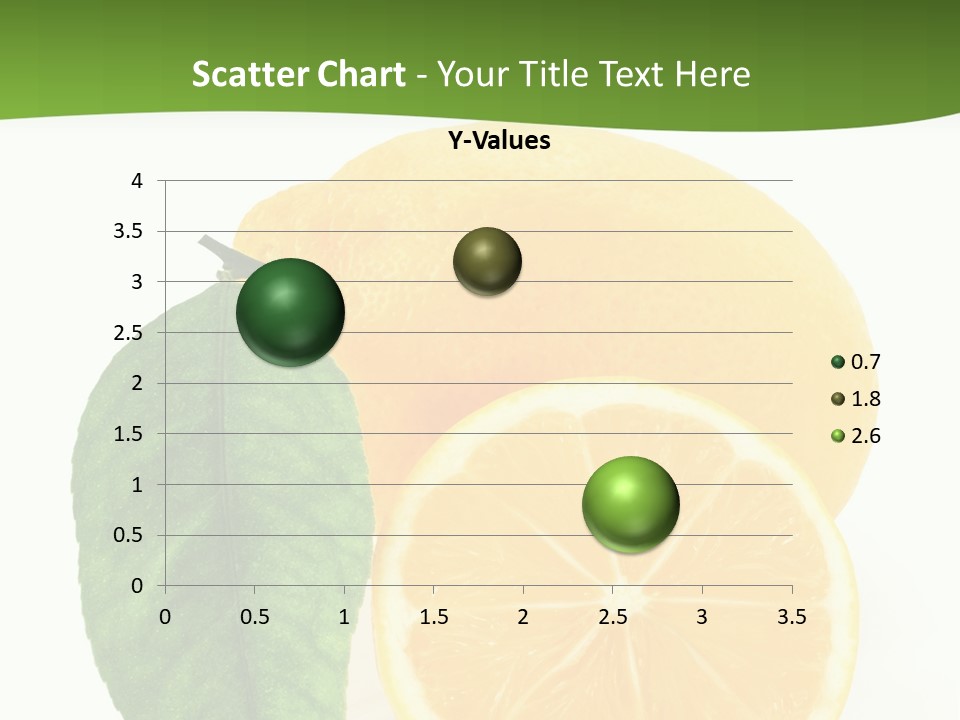 Scatter Chart - Your Title Text Here

Y-Values

4
3.5
3
2.5
2
1.5
1
0.5
0

0 0.5 1 1.5 2 2.5 3 3.5

0.7
1.8
2.6